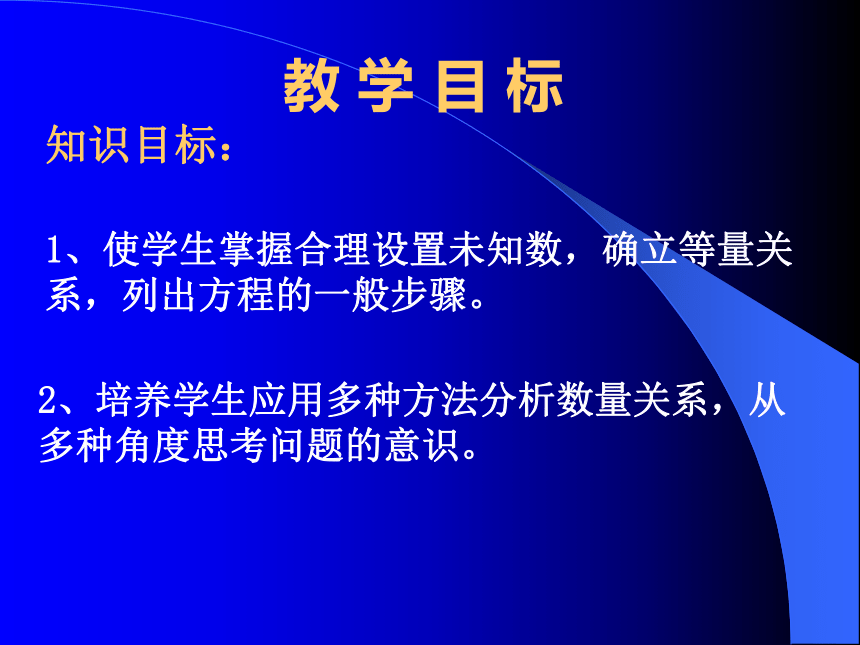 教 学 目 标

知识目标：

1、使学生掌握合理设置未知数，确立等量关系，列出方程的一般步骤。

2、培养学生应用多种方法分析数量关系，从多种角度思考问题的意识。